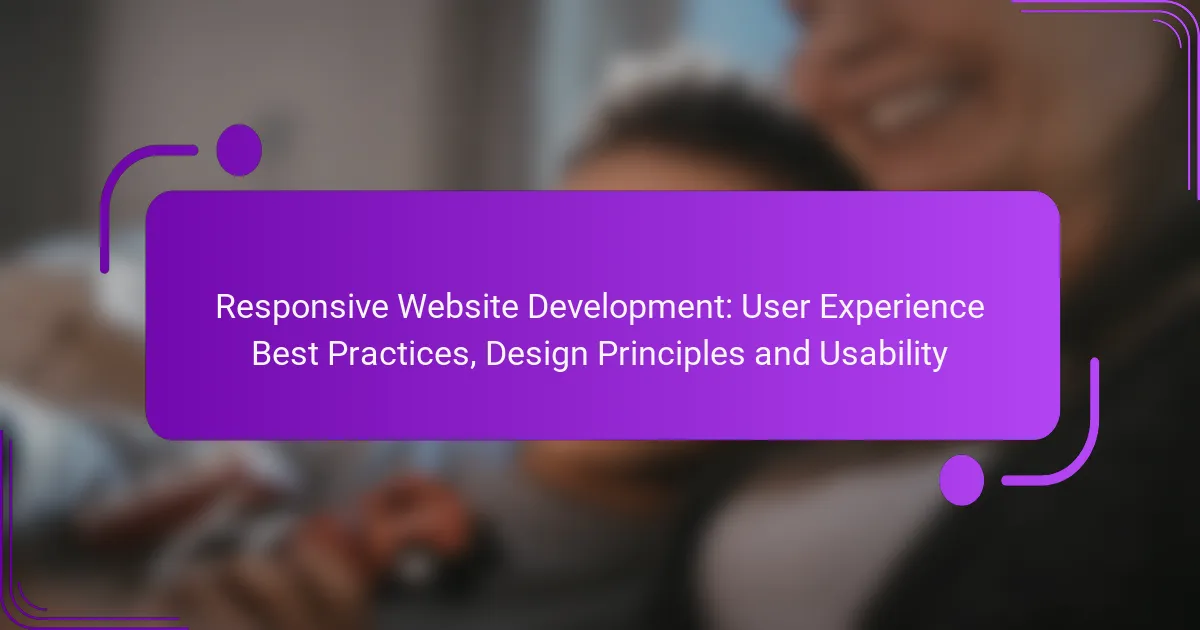 Responsive Website Development: User Experience Best Practices, Design Principles and Usability